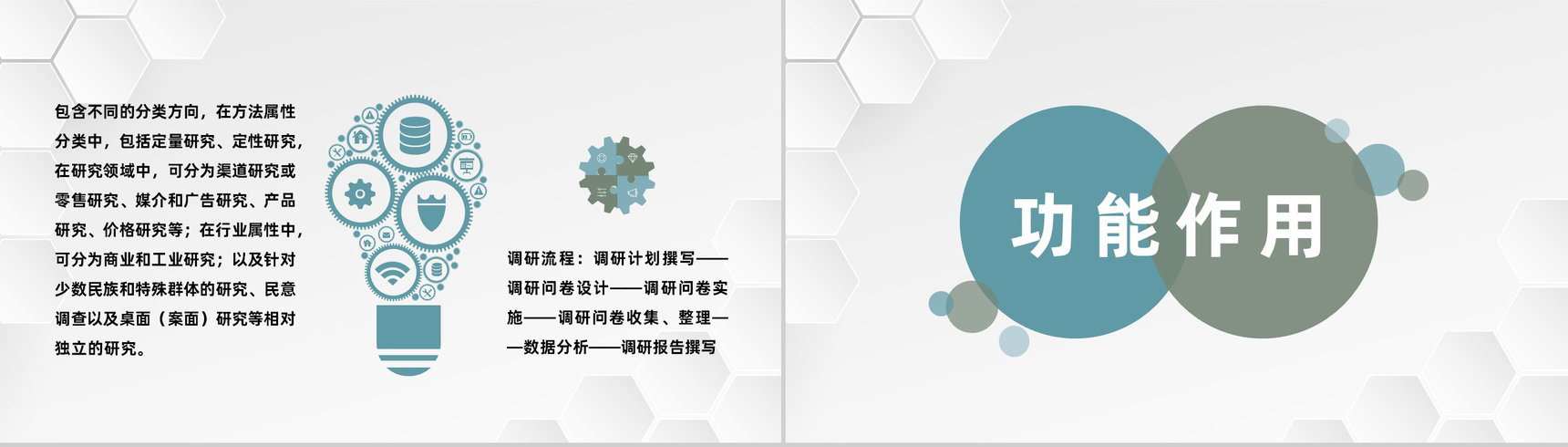 包含不同的分类方向，在方法属性分类中，包括定量研究、定性研究，在研究领域中，可分为渠道研究或零售研究、媒介和广告研究、产品研究、价格研究等；在行业属性中，可分为商业和工业研究；以及针对少数民族和特殊群体的研究、民意调查以及桌面（案面）研究等相对独立的研究。

调研流程：调研计划撰写——调研问卷设计——调研问卷实施——调研问卷收集、整理——数据分析——调研报告撰写

功能作用